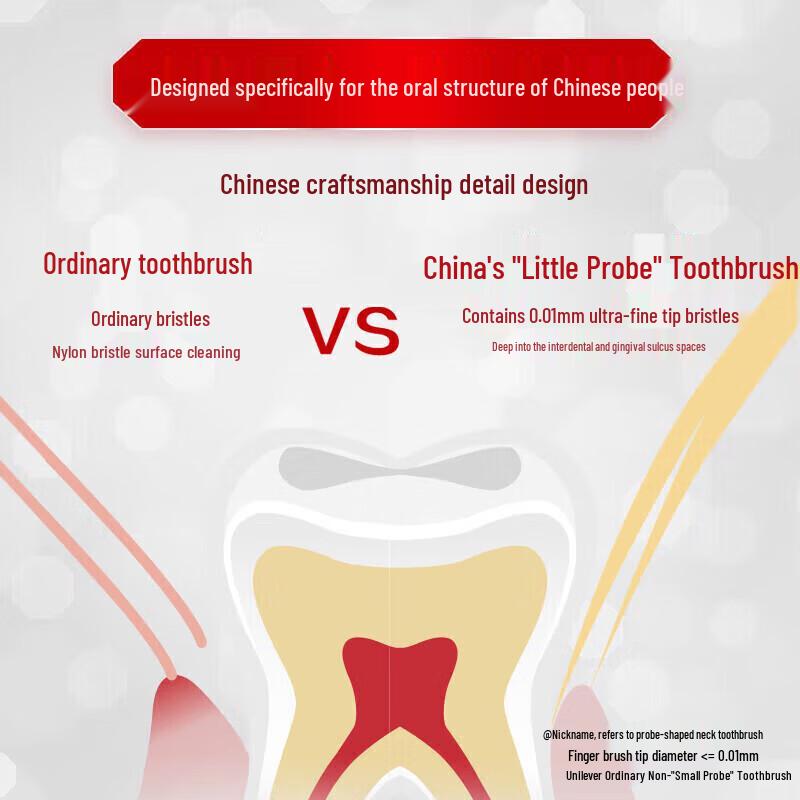 Designed specifically for the oral structure of Chinese people

Chinese craftsmanship detail design

Ordinary toothbrush

Ordinary bristles

Nylon bristle surface cleaning

VS

China's "Little Probe" Toothbrush

Contains 0.01mm ultra-fine tip bristles

Deep into the interdental and gingival sulcus spaces

@Nickname, refers to probe-shaped neck toothbrush

Finger brush tip diameter <= 0.01mm

Unilever Ordinary Non-"Small Probe" Toothbrush